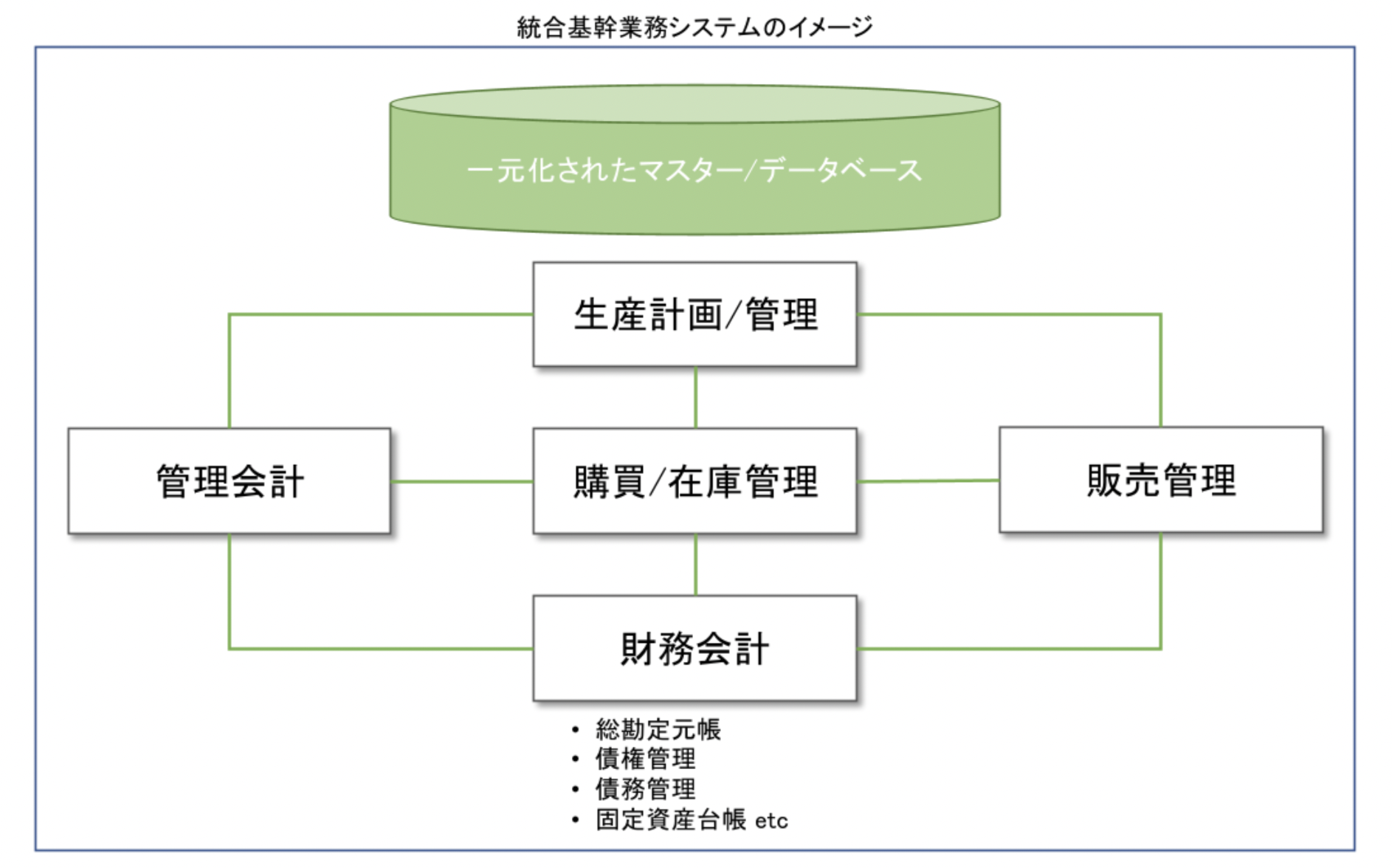 統合基幹業務システムのイメージ

一元化されたマスター/データベース

生産計画/管理

管理会計

購買/在庫管理

販売管理

財務会計

• 総勘定元帳
• 債権管理
• 債務管理
• 固定資産台帳 etc